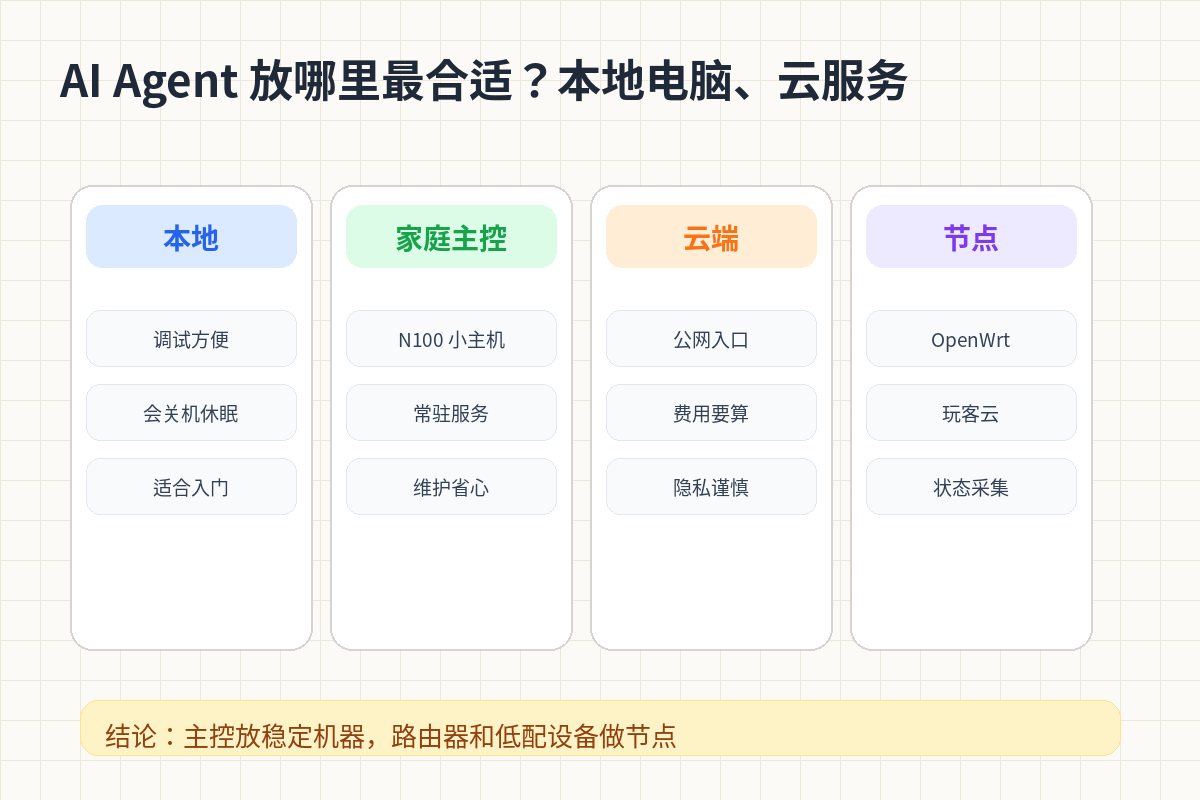 AI Agent 放哪里最合适？本地电脑、云服务

本地

调试方便

会关机休眠

适合入门

家庭主控

N100 小主机

常驻服务

维护省心

云端

公网入口

费用要算

隐私谨慎

节点

OpenWrt

玩客云

状态采集

结论：主控放稳定机器，路由器和低配设备做节点